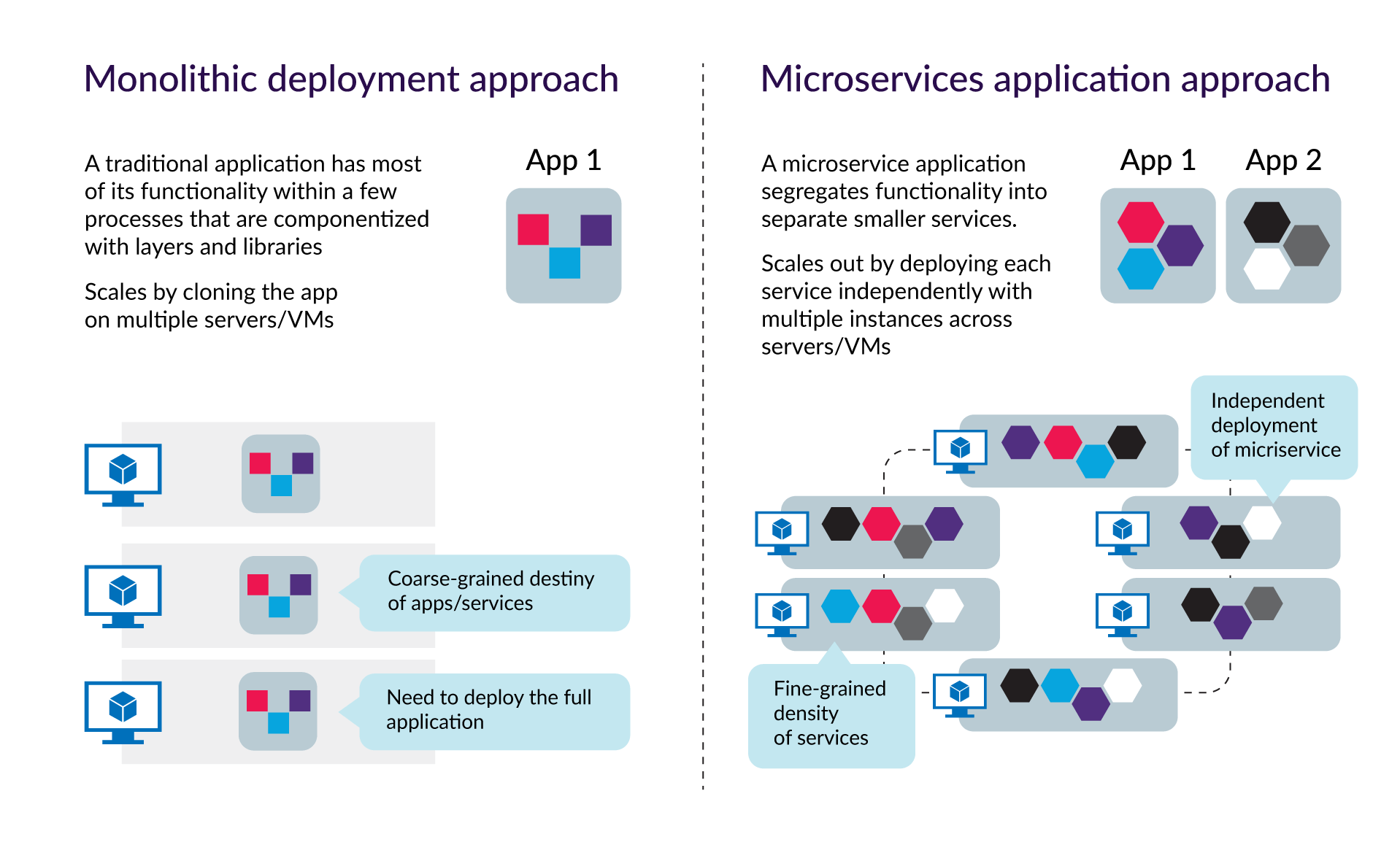 Monolithic deployment approach

A traditional application has most of its functionality within a few processes that are componentized with layers and libraries

Scales by cloning the app on multiple servers/VMs

App 1

Coarse-grained destiny of apps/services

Need to deploy the full application

Microservices application approach

A microservice application segregates functionality into separate smaller services.

Scales out by deploying each service independently with multiple instances across servers/VMs

App 1

App 2

Independent deployment of micriservice

Fine-grained density of services